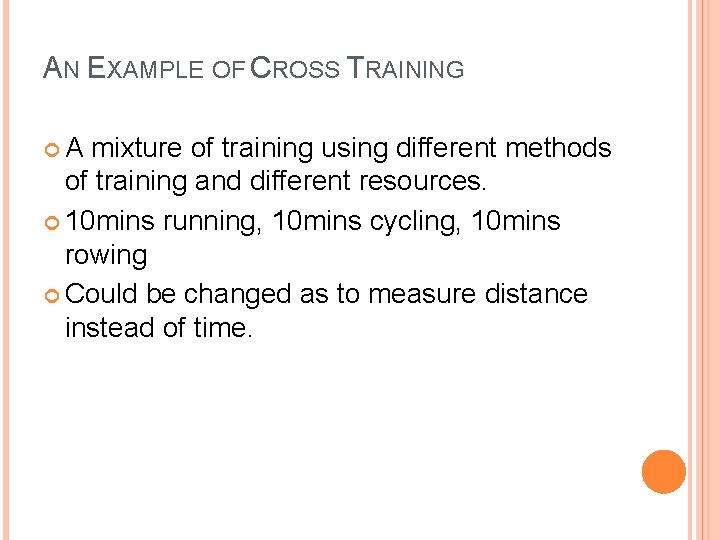 AN EXAMPLE OF CROSS TRAINING

A mixture of training using different methods of training and different resources.

10mins running, 10mins cycling, 10mins rowing

Could be changed as to measure distance instead of time.